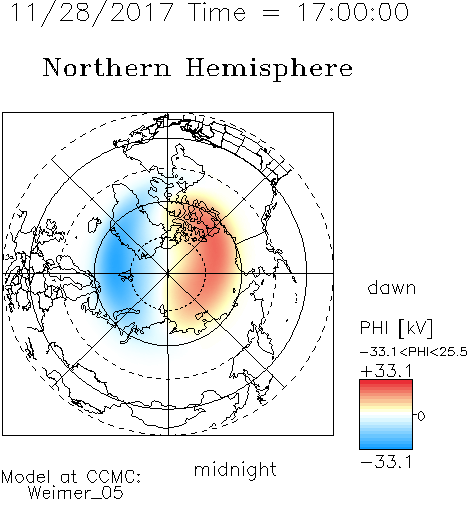 11/28/2017 Time = 17:00:00

Northern Hemisphere

dawn

PHI [kV]

−33.1<PHI<25.5

+33.1

0

−33.1

midnight

Model at CCMC:
Weimer_05